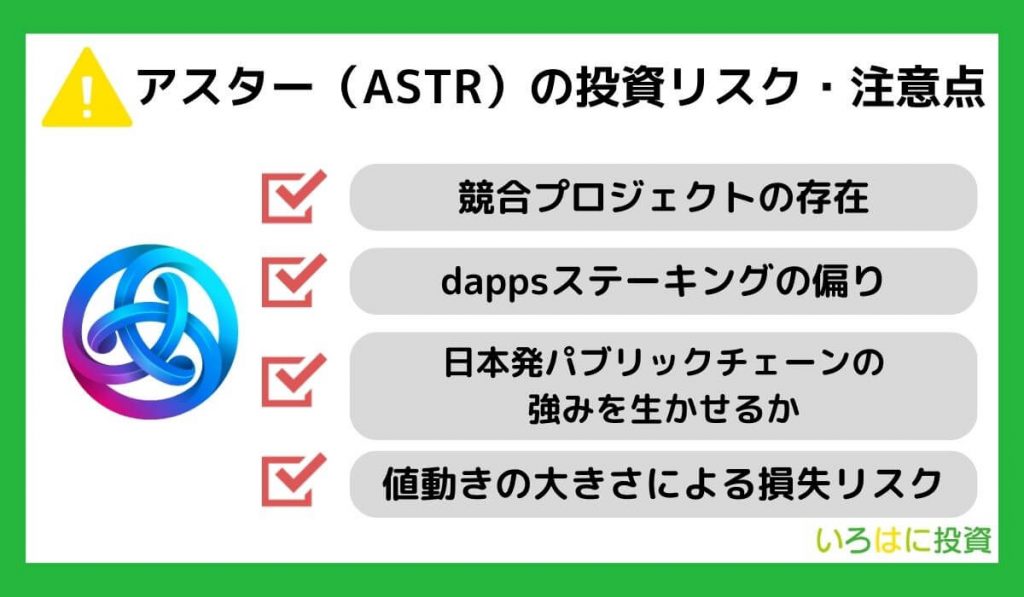 アスター（ASTR）の投資リスク・注意点

競合プロジェクトの存在

dappsステーキングの偏り

日本発パブリックチェーンの強みを生かせるか

値動きの大きさによる損失リスク

いろはに投資